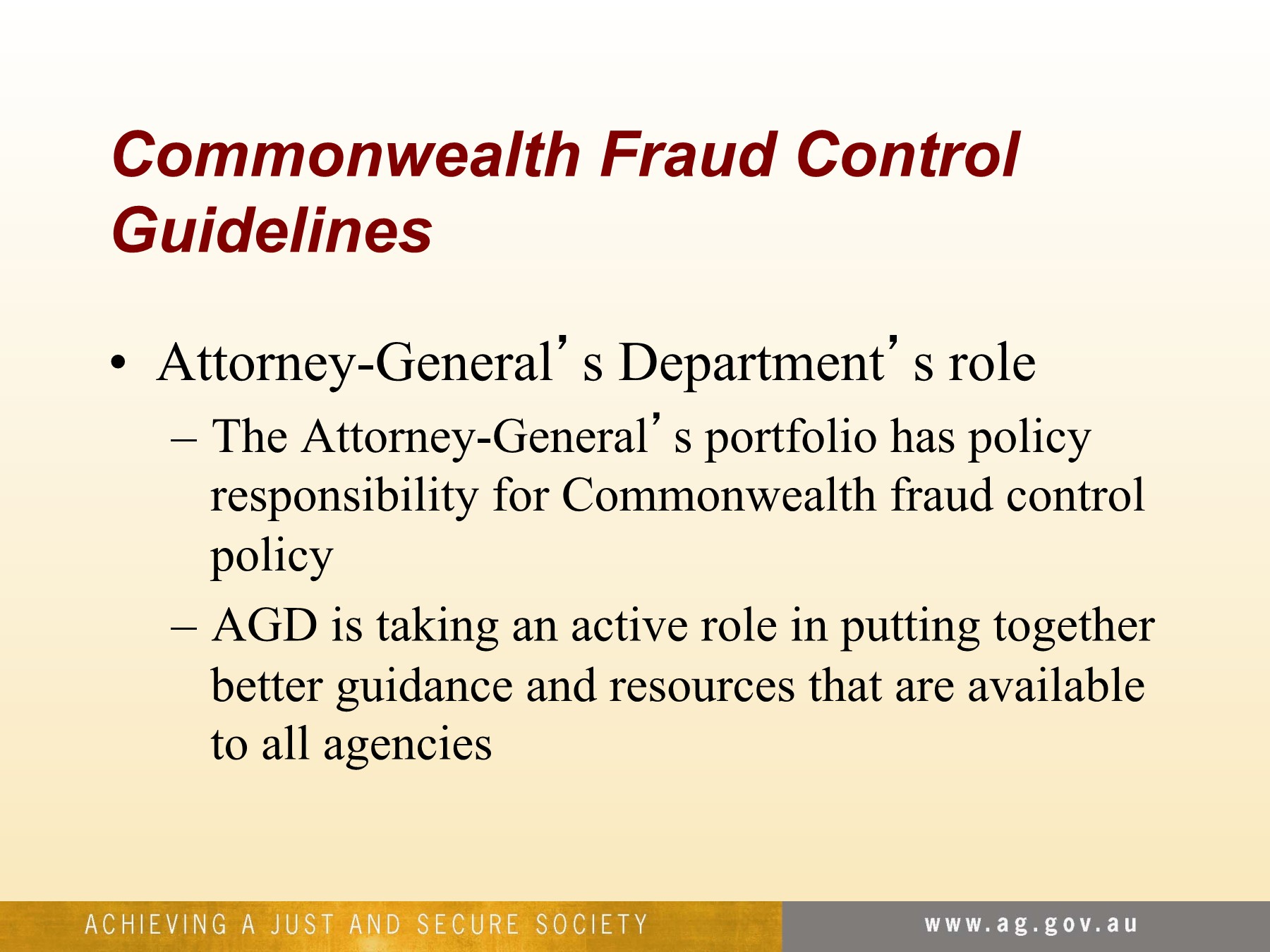 Commonwealth Fraud Control Guidelines

• Attorney-General's Department's role
– The Attorney-General's portfolio has policy responsibility for Commonwealth fraud control policy
– AGD is taking an active role in putting together better guidance and resources that are available to all agencies

ACHIEVING A JUST AND SECURE SOCIETY

www.ag.gov.au